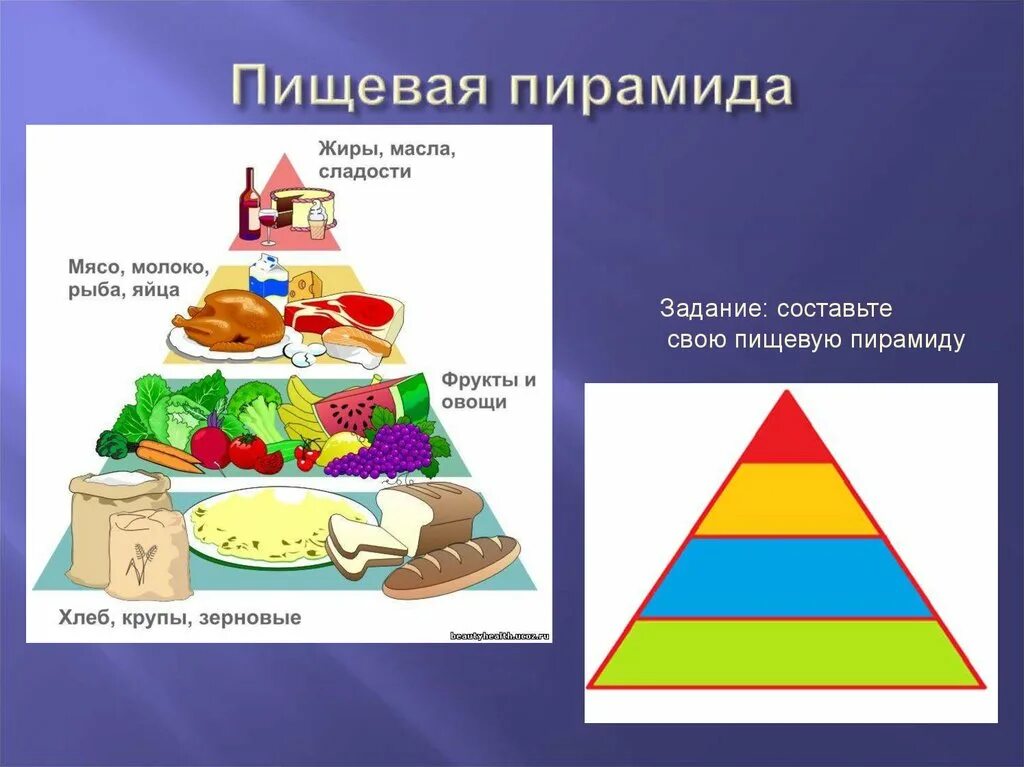 Пищевая пирамида

Жиры, масла, сладости

Мясо, молоко, рыба, яйца

Фрукты и овощи

Хлеб, крупы, зерновые

beautyhealth.ucoz.ru

Задание: составьте свою пищевую пирамиду